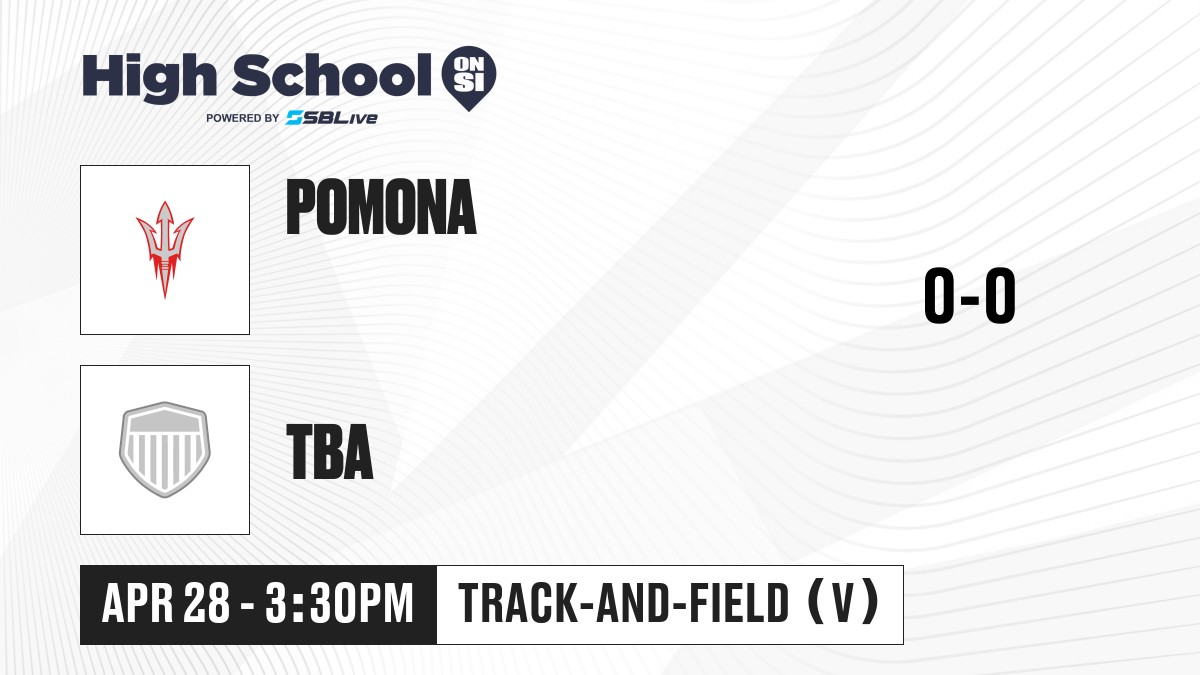 High School ON SI
POWERED BY SBLive

POMONA

0-0

TBA

APR 28 - 3:30PM

TRACK-AND-FIELD (V)